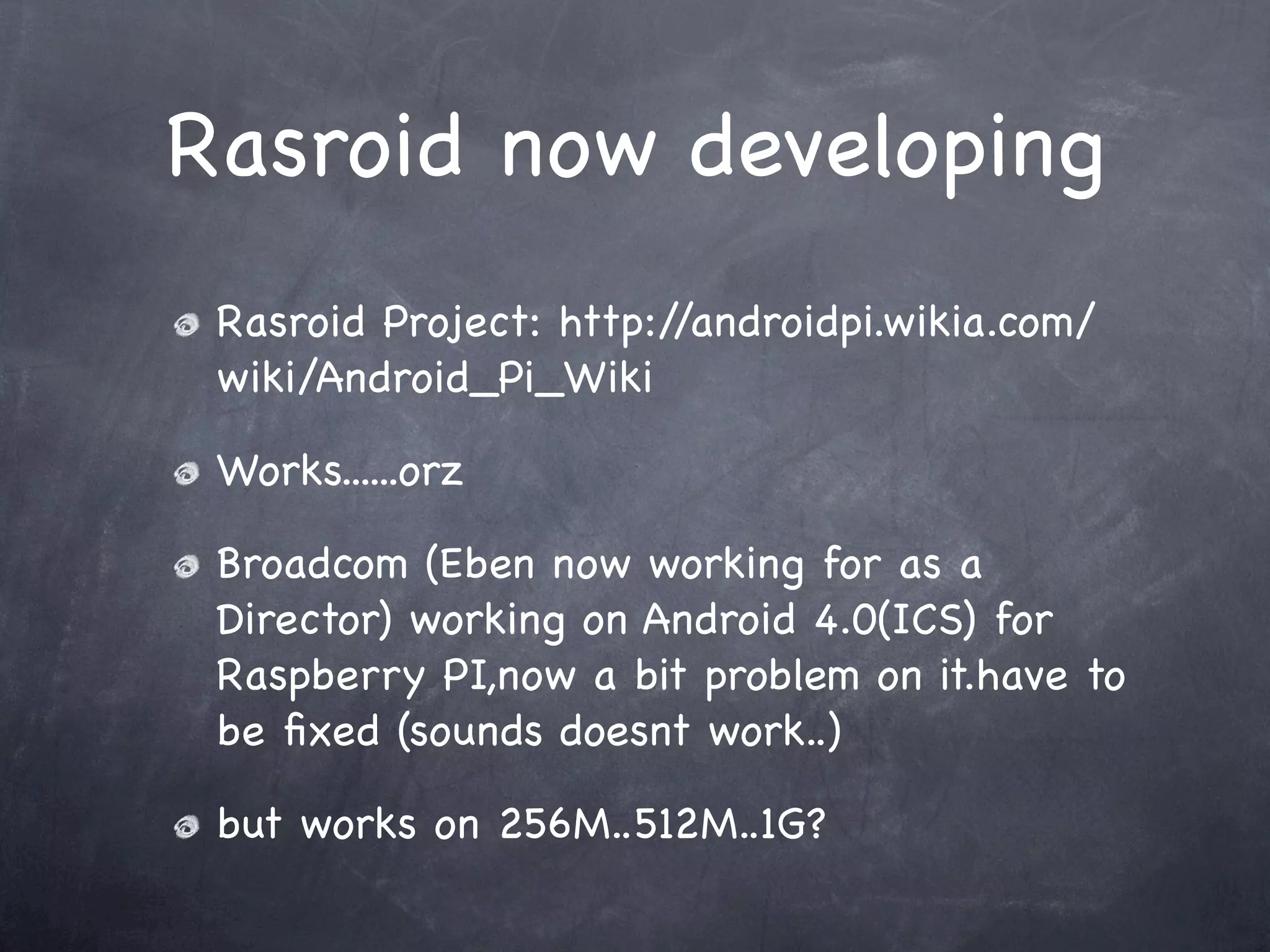 Rasroid now developing

Rasroid Project: http://androidpi.wikia.com/wiki/Android_Pi_Wiki

Works......orz

Broadcom (Eben now working for as a Director) working on Android 4.0(ICS) for Raspberry PI,now a bit problem on it.have to be fixed (sounds doesnt work..)

but works on 256M..512M..1G?